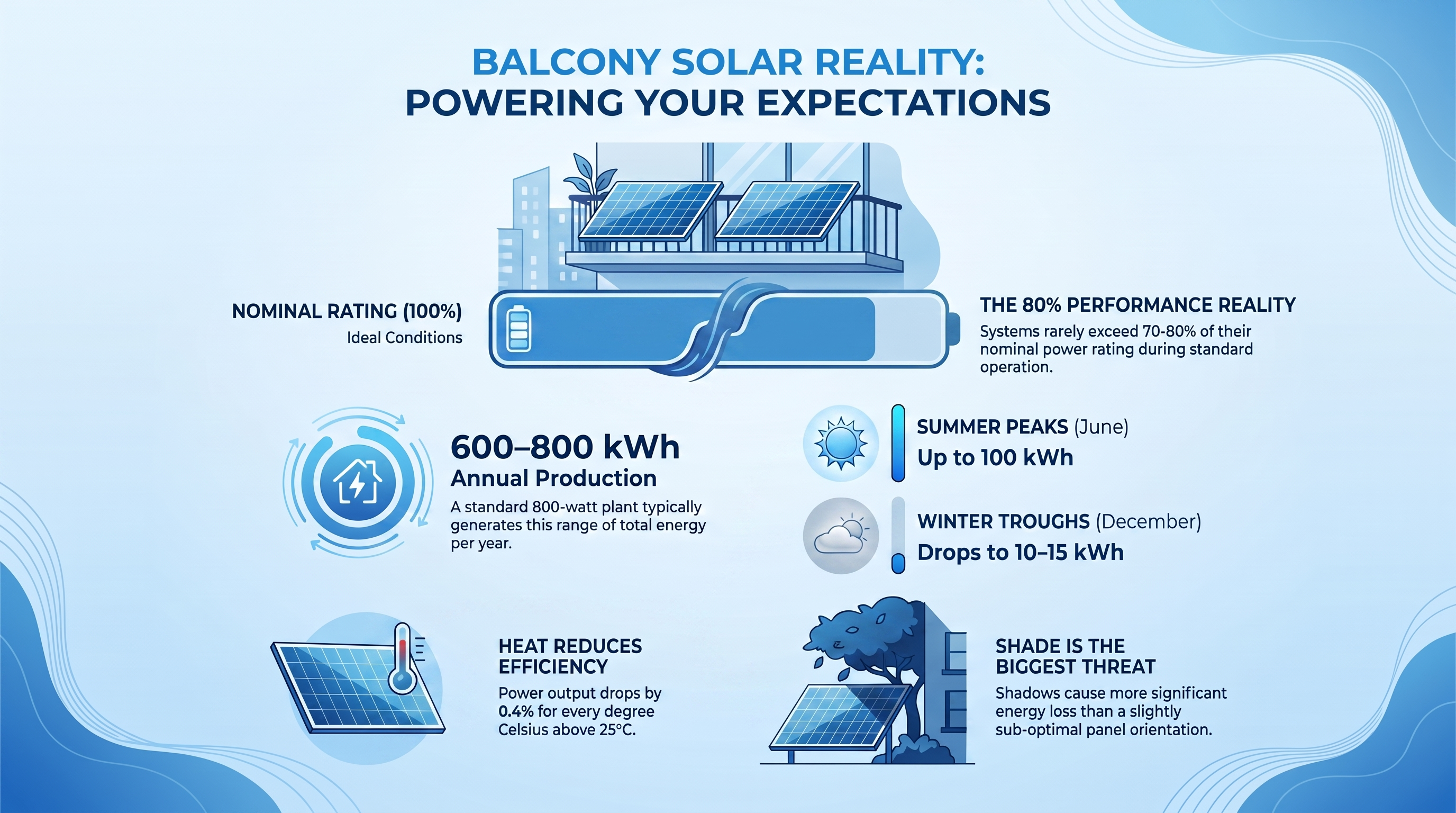 BALCONY SOLAR REALITY:
POWERING YOUR EXPECTATIONS

NOMINAL RATING (100%)
Ideal Conditions

THE 80% PERFORMANCE REALITY
Systems rarely exceed 70-80% of their nominal power rating during standard operation.

600–800 kWh
Annual Production
A standard 800-watt plant typically generates this range of total energy per year.

SUMMER PEAKS (June)
Up to 100 kWh

WINTER TROUGHS (December)
Drops to 10–15 kWh

HEAT REDUCES EFFICIENCY
Power output drops by 0.4% for every degree Celsius above 25°C.

SHADE IS THE BIGGEST THREAT
Shadows cause more significant energy loss than a slightly sub-optimal panel orientation.